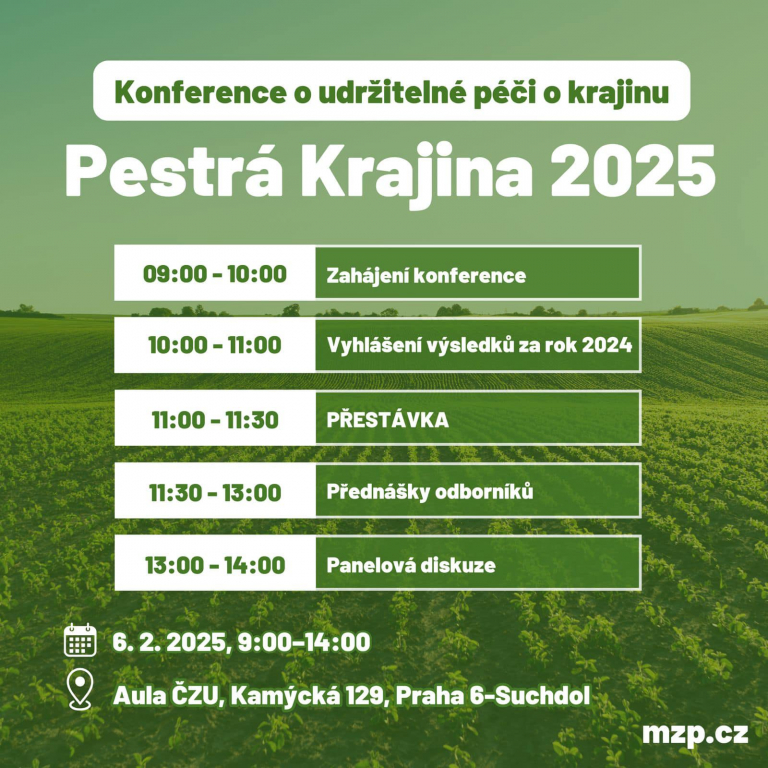 Konference o udržitelné péči o krajinu

Pestrá Krajina 2025

| 09:00 - 10:00 | Zahájení konference |
|---|---|
| 10:00 - 11:00 | Vyhlášení výsledků za rok 2024 |
| 11:00 - 11:30 | PŘESTÁVKA |
| 11:30 - 13:00 | Přednášky odborníků |
| 13:00 - 14:00 | Panelová diskuze |

6. 2. 2025, 9:00–14:00

Aula ČZU, Kamýcká 129, Praha 6-Suchdol

mzp.cz